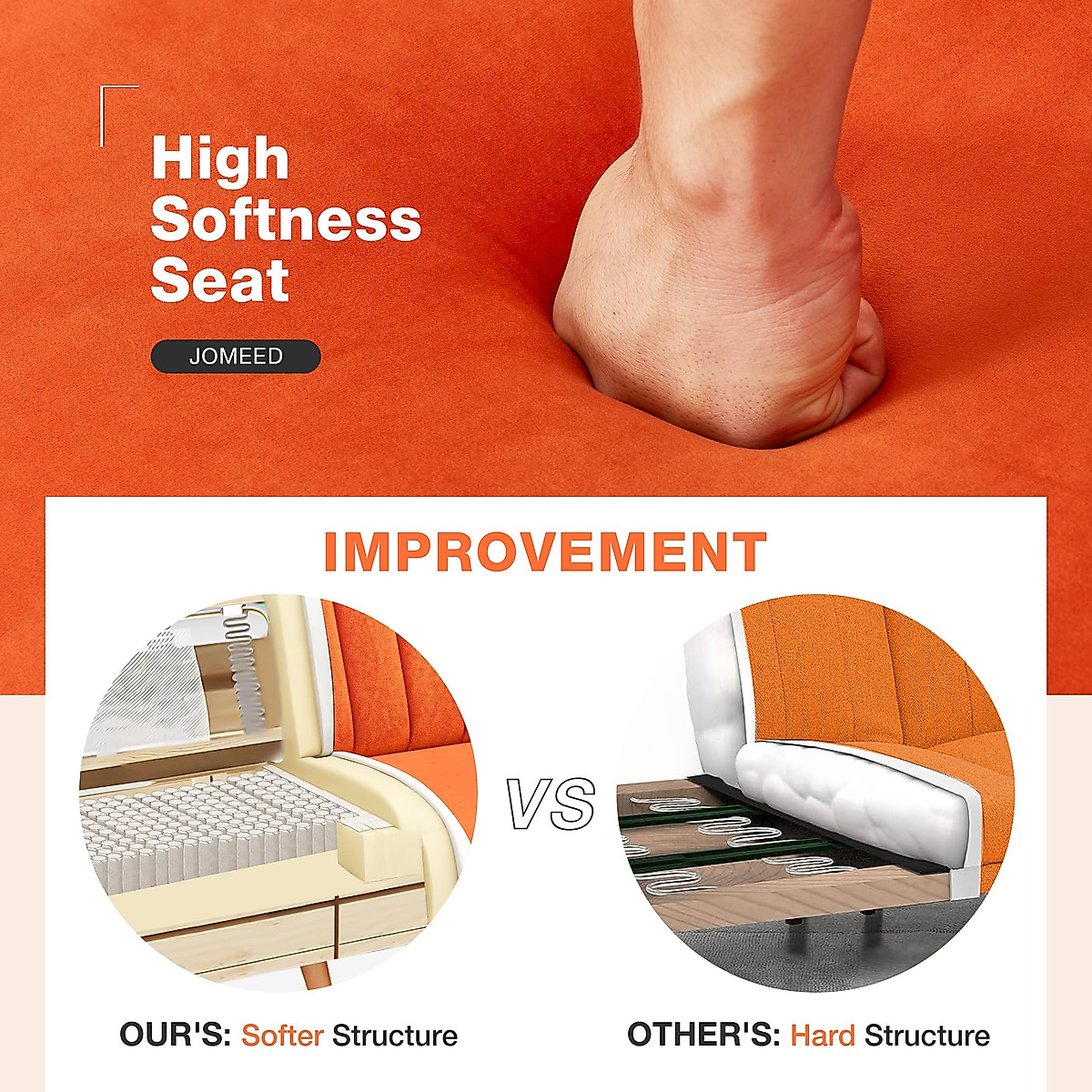 High Softness Seat

JOMEED

IMPROVEMENT

VS

OUR'S: Softer Structure

OTHER'S: Hard Structure